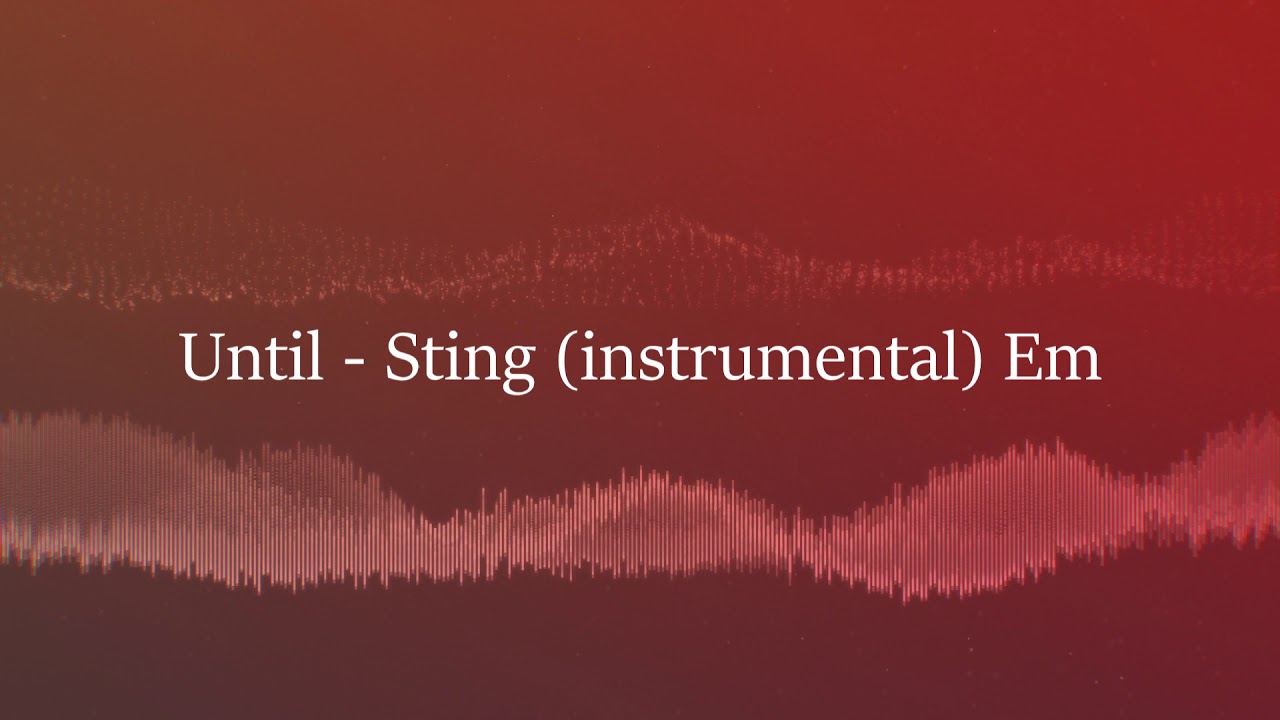 Until - Sting (instrumental) Em